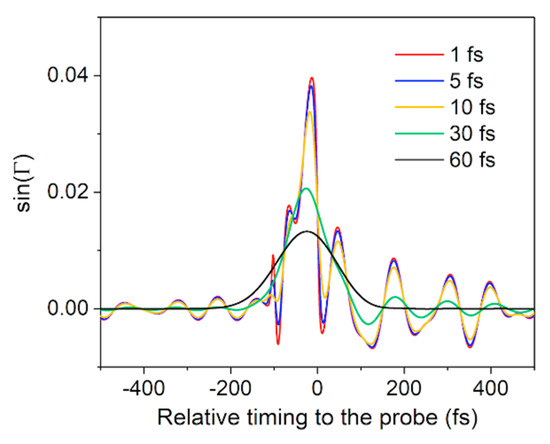 1 fs
5 fs
10 fs
30 fs
60 fs

sin(Γ)

0.04
0.02
0.00

-400
-200
0
200
400

Relative timing to the probe (fs)